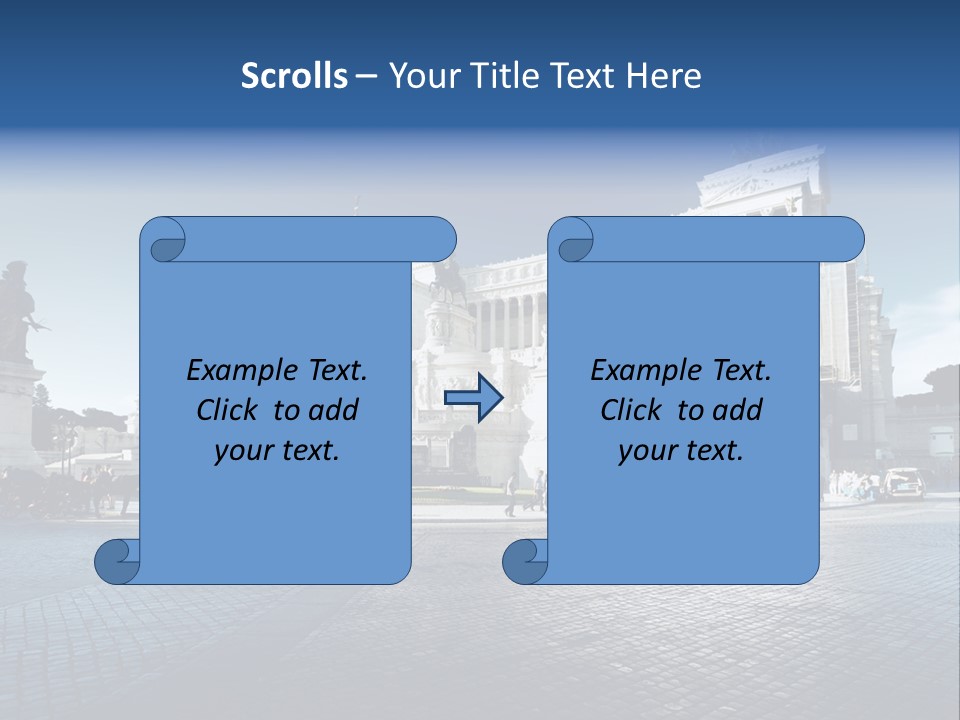 Scrolls – Your Title Text Here

Example Text. Click to add your text.

Example Text. Click to add your text.